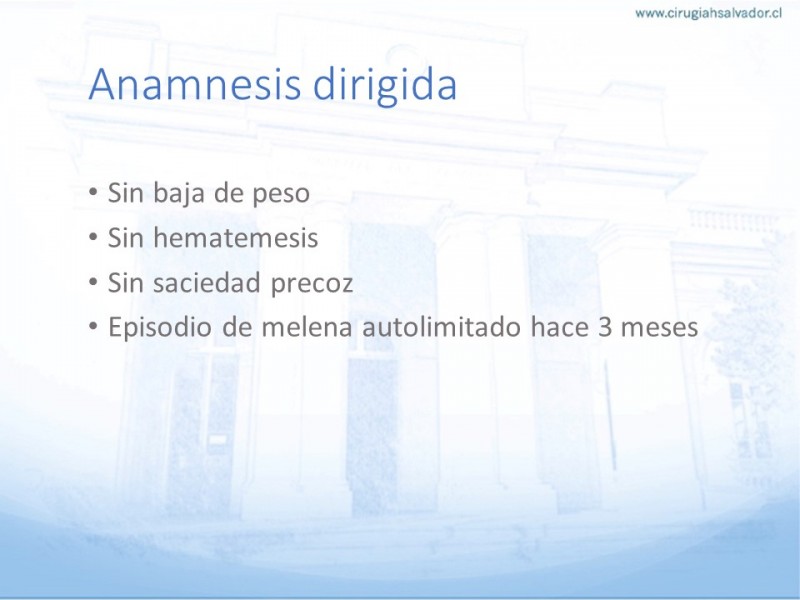 www.cirugiahsalvador.cl

Anamnesis dirigida

• Sin baja de peso
• Sin hematemesis
• Sin saciedad precoz
• Episodio de melena autolimitado hace 3 meses